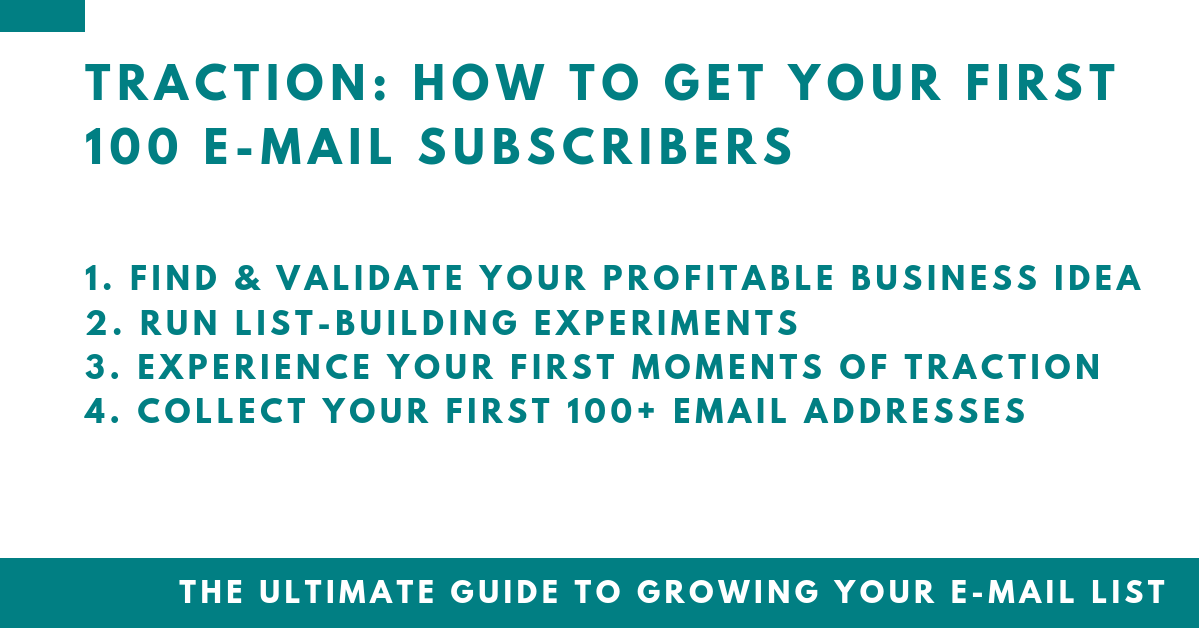 TRACTION: HOW TO GET YOUR FIRST 100 E-MAIL SUBSCRIBERS

1. FIND & VALIDATE YOUR PROFITABLE BUSINESS IDEA
2. RUN LIST-BUILDING EXPERIMENTS
3. EXPERIENCE YOUR FIRST MOMENTS OF TRACTION
4. COLLECT YOUR FIRST 100+ EMAIL ADDRESSES

THE ULTIMATE GUIDE TO GROWING YOUR E-MAIL LIST